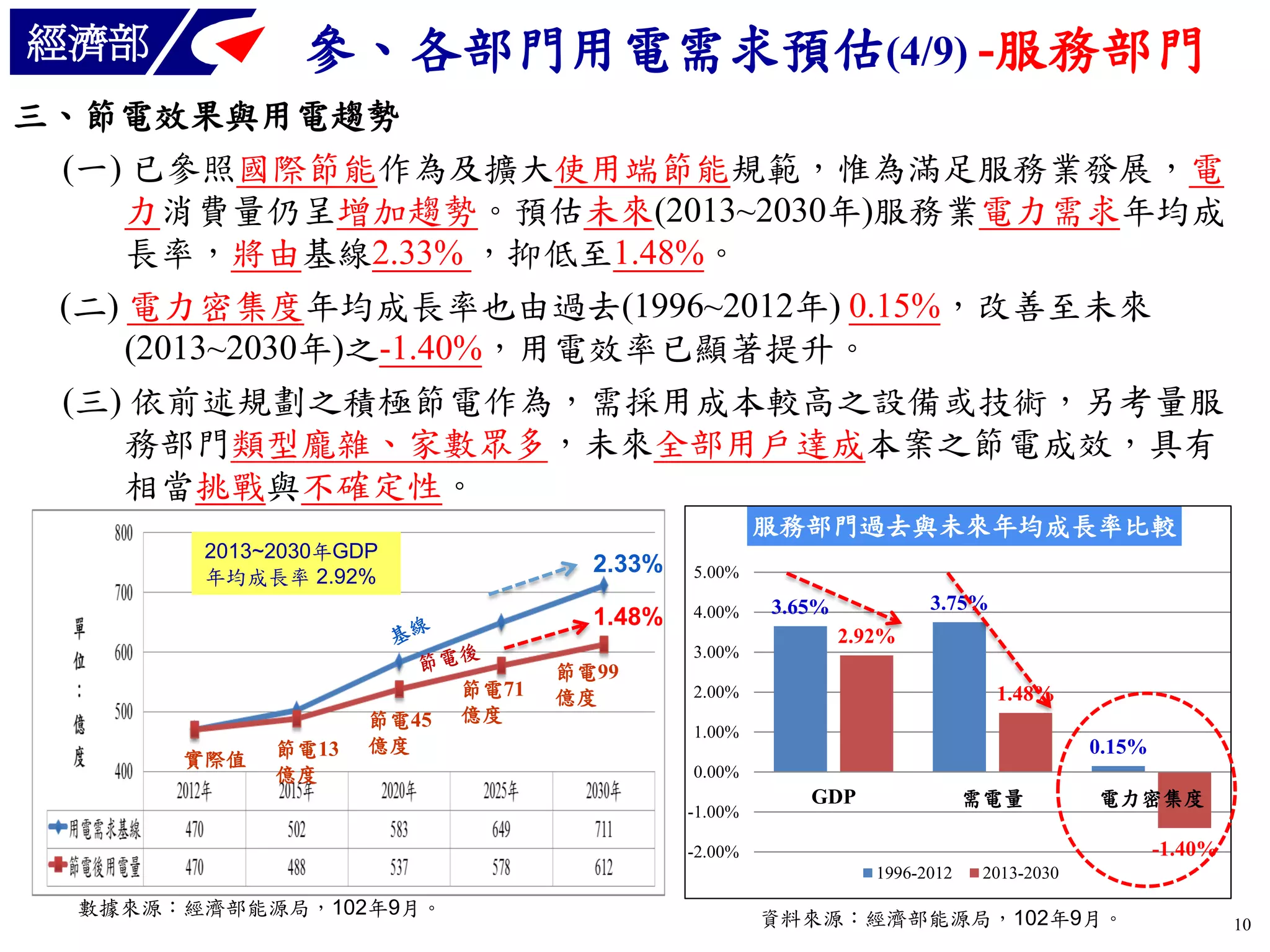 經濟部

參、各部門用電需求預估(4/9) -服務部門

三、節電效果與用電趨勢

(一) 已參照國際節能作為及擴大使用端節能規範，惟為滿足服務業發展，電力消費量仍呈增加趨勢。預估未來(2013~2030年)服務業電力需求年均成長率，將由基線2.33%，抑低至1.48%。

(二) 電力密集度年均成長率也由過去(1996~2012年) 0.15%，改善至未來(2013~2030年)之-1.40%，用電效率已顯著提升。

(三) 依前述規劃之積極節電作為，需採用成本較高之設備或技術，另考量服務部門類型龐雜、家數眾多，未來全部用戶達成本案之節電成效，具有相當挑戰與不確定性。

800
700
600
500
400
單位：億度

2013~2030年GDP
年均成長率 2.92%

2.33%
1.48%
基線
節電後
實際值
節電13億度
節電45億度
節電71億度
節電99億度

| | 2012年 | 2015年 | 2020年 | 2025年 | 2030年 |
|---|---|---|---|---|---|
| 用電需求基線 | 470 | 502 | 583 | 649 | 711 |
| 節電後用電量 | 470 | 488 | 537 | 578 | 612 |

數據來源：經濟部能源局，102年9月。

服務部門過去與未來年均成長率比較

5.00%
4.00%
3.00%
2.00%
1.00%
0.00%
-1.00%
-2.00%

3.65%
2.92%
3.75%
1.48%
0.15%
-1.40%

GDP
需電量
電力密集度

1996-2012
2013-2030

資料來源：經濟部能源局，102年9月。

10